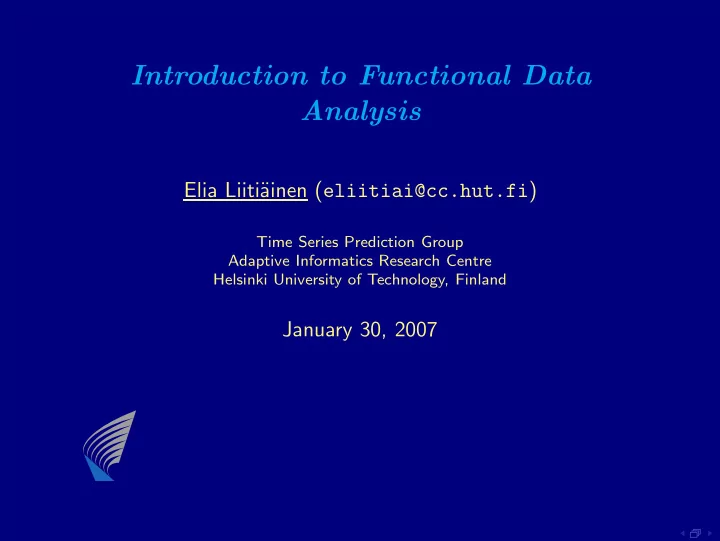 Introduction to Functional Data Analysis

Elia Liitiäinen (eliitiai@cc.hut.fi)

Time Series Prediction Group
Adaptive Informatics Research Centre
Helsinki University of Technology, Finland

January 30, 2007